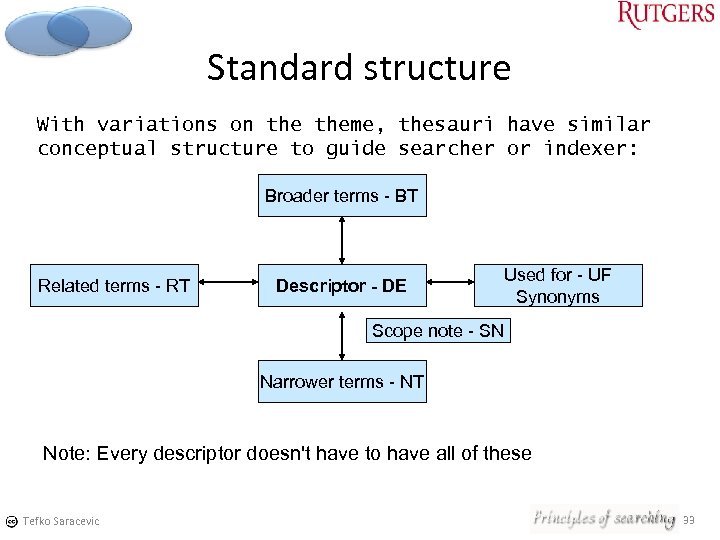 RUTGERS

Standard structure

With variations on the theme, thesauri have similar conceptual structure to guide searcher or indexer:

Broader terms - BT

Related terms - RT

Descriptor - DE

Used for - UF
Synonyms

Scope note - SN

Narrower terms - NT

Note: Every descriptor doesn't have to have all of these

Tefko Saracevic

Principles of searching 39